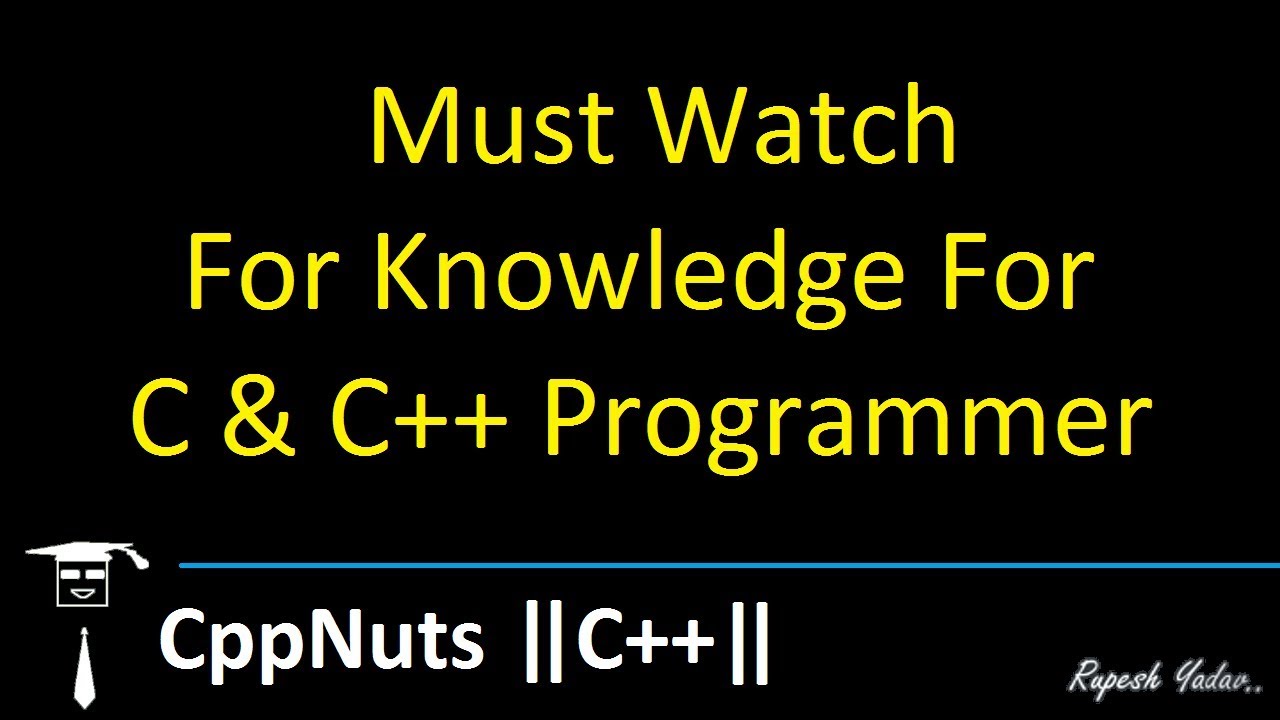 Must Watch
For Knowledge For
C & C++ Programmer

CppNuts ||C++||

Rupesh Yadav..